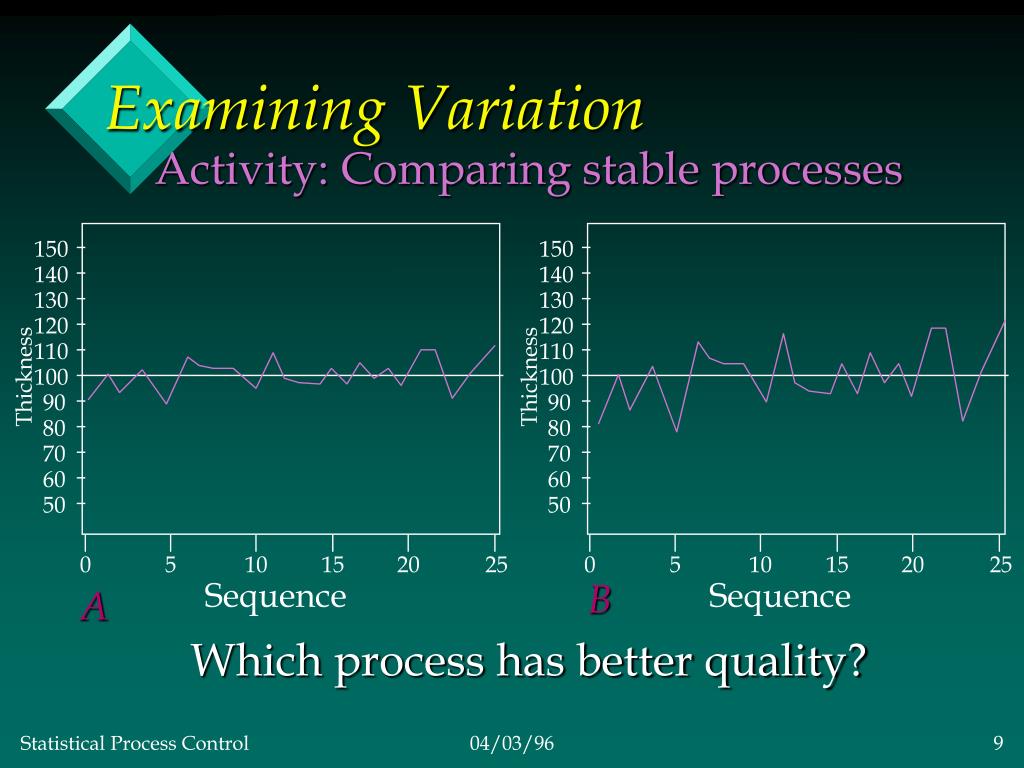 Examining Variation
Activity: Comparing stable processes

Thickness
150
140
130
120
110
100
90
80
70
60
50
0 5 10 15 20 25
Sequence
A

Thickness
150
140
130
120
110
100
90
80
70
60
50
0 5 10 15 20 25
Sequence
B

Which process has better quality?

Statistical Process Control 04/03/96 9